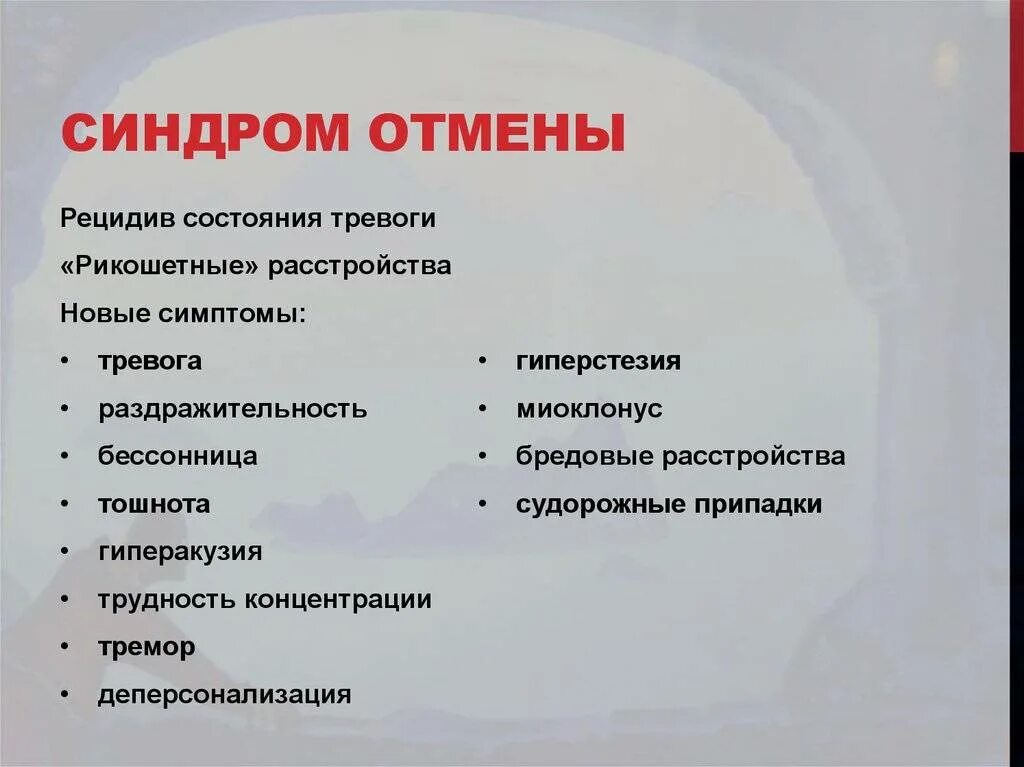 СИНДРОМ ОТМЕНЫ

Рецидив состояния тревоги

«Рикошетные» расстройства

Новые симптомы:

• тревога
• раздражительность
• бессонница
• тошнота
• гиперакузия
• трудность концентрации
• тремор
• деперсонализация

• гиперстезия
• миоклонус
• бредовые расстройства
• судорожные припадки